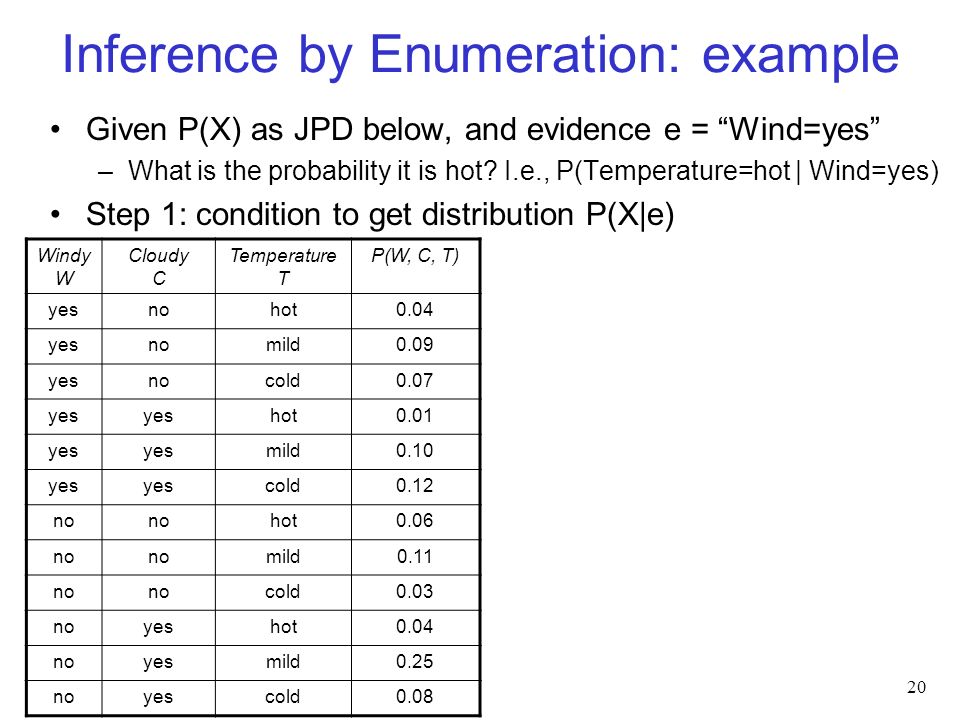 Inference by Enumeration: example

• Given P(X) as JPD below, and evidence e = “Wind=yes”
  – What is the probability it is hot? I.e., P(Temperature=hot | Wind=yes)
• Step 1: condition to get distribution P(X|e)

| Windy W | Cloudy C | Temperature T | P(W, C, T) |
|---|---|---|---|
| yes | no | hot | 0.04 |
| yes | no | mild | 0.09 |
| yes | no | cold | 0.07 |
| yes | yes | hot | 0.01 |
| yes | yes | mild | 0.10 |
| yes | yes | cold | 0.12 |
| no | no | hot | 0.06 |
| no | no | mild | 0.11 |
| no | no | cold | 0.03 |
| no | yes | hot | 0.04 |
| no | yes | mild | 0.25 |
| no | yes | cold | 0.08 |

20